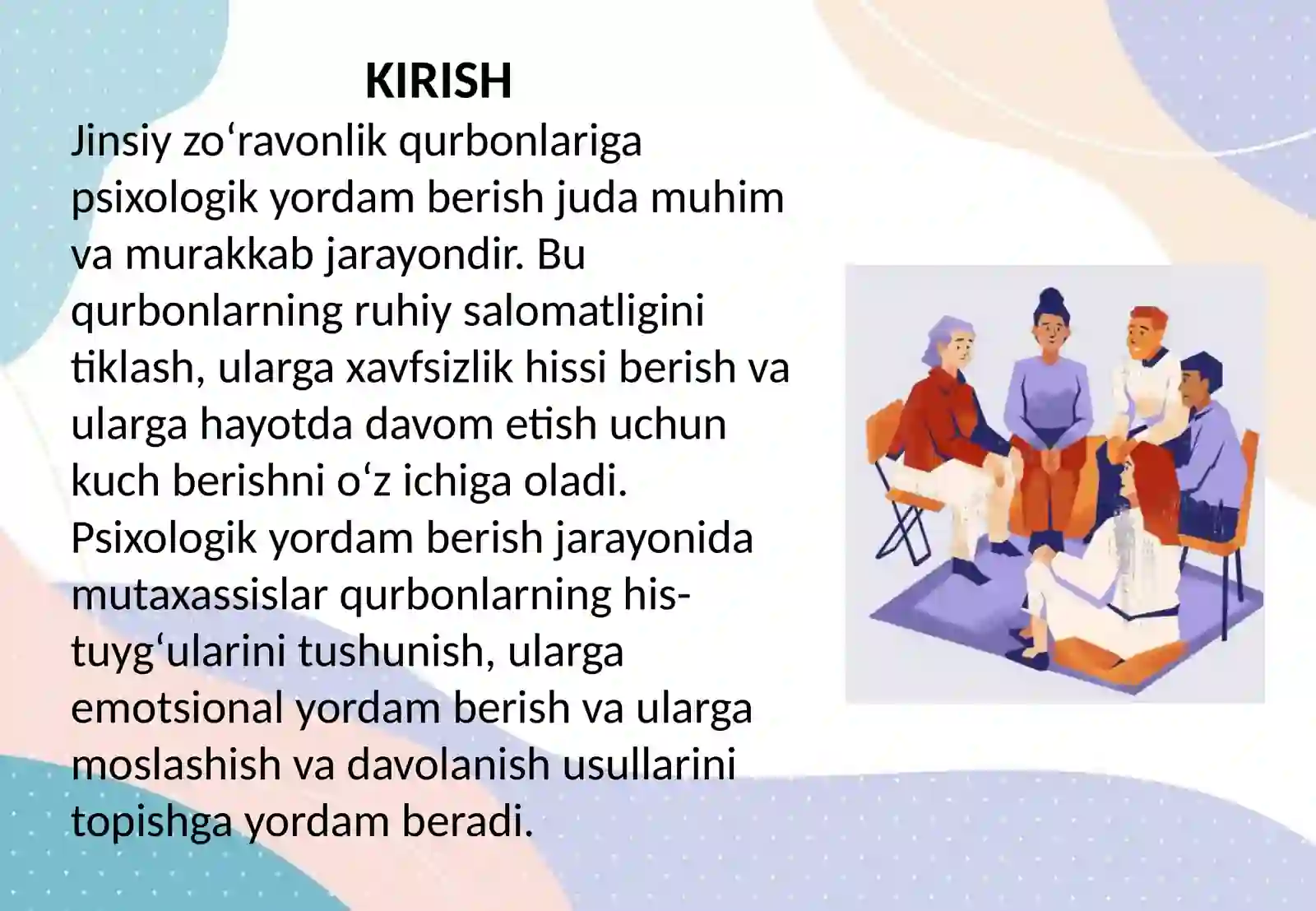 KIRISH

Jinsiy zo‘ravonlik qurbonlariga psixologik yordam berish juda muhim va murakkab jarayondir. Bu qurbonlarning ruhiy salomatligini tiklash, ularga xavfsizlik hissi berish va ularga hayotda davom etish uchun kuch berishni o‘z ichiga oladi. Psixologik yordam berish jarayonida mutaxassislar qurbonlarning his-tuyg‘ularini tushunish, ularga emotsional yordam berish va ularga moslashish va davolanish usullarini topishga yordam beradi.